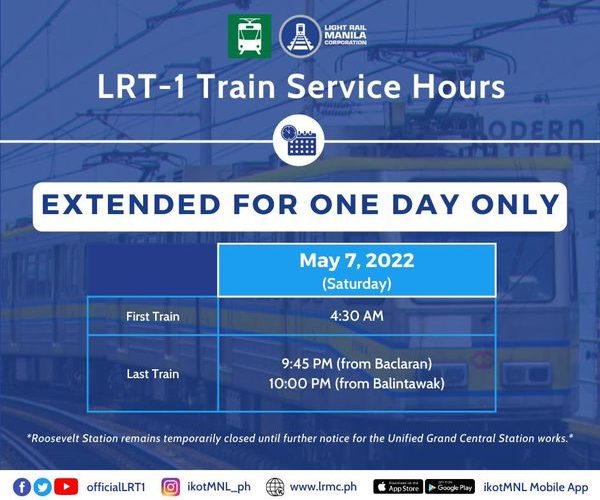 LIGHT RAIL MANILA CORPORATION

LRT-1 Train Service Hours

EXTENDED FOR ONE DAY ONLY

| | May 7, 2022 (Saturday) |
|---|---|
| First Train | 4:30 AM |
| Last Train | 9:45 PM (from Baclaran) 10:00 PM (from Balintawak) |

*Roosevelt Station remains temporarily closed until further notice for the Unified Grand Central Station works.*

officialLRT1 ikotMNL_ph www.lrmc.ph Download on the App Store GET IT ON Google Play ikotMNL Mobile App